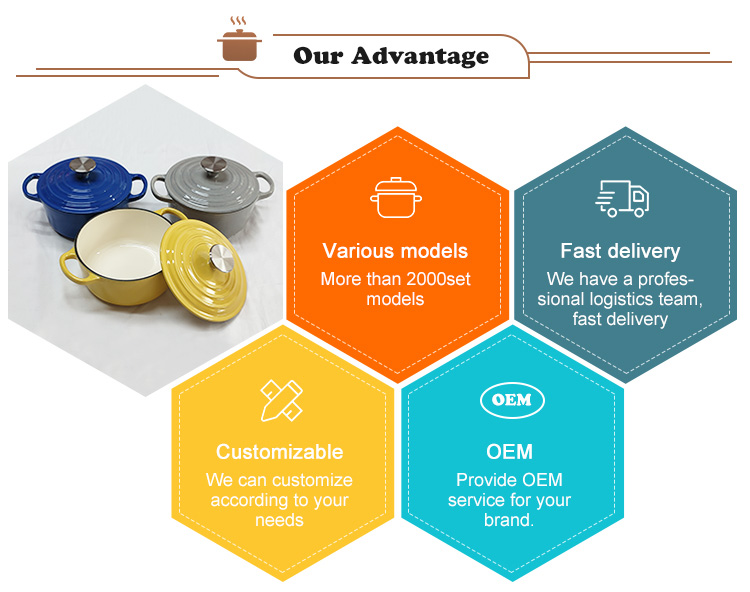 Our Advantage

Various models
More than 2000set models

Fast delivery
We have a professional logistics team, fast delivery

Customizable
We can customize according to your needs

OEM

OEM
Provide OEM service for your brand.